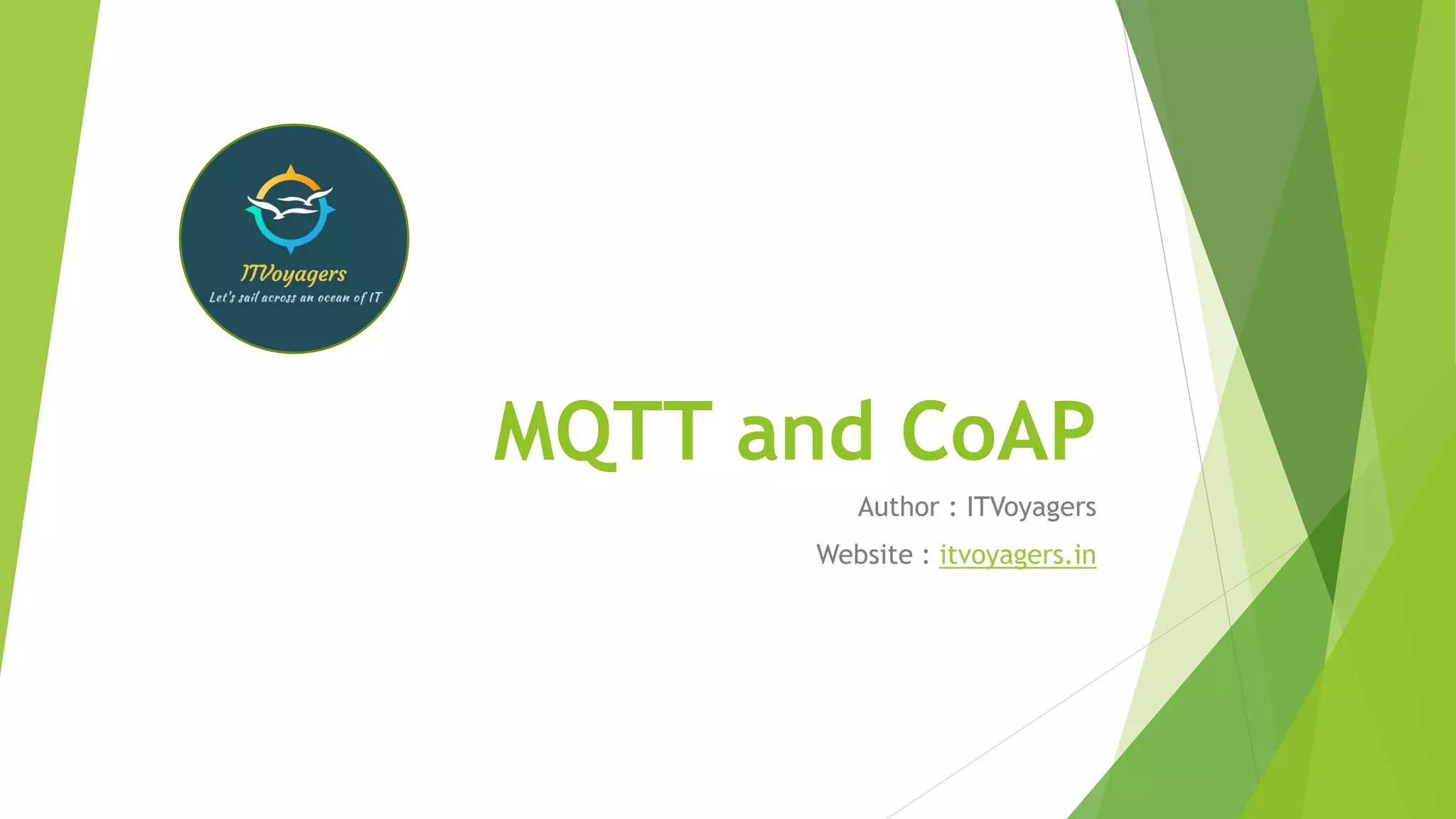 ITVoyagers
Let's sail across an ocean of IT

MQTT and CoAP

Author : ITVoyagers

Website : itvoyagers.in